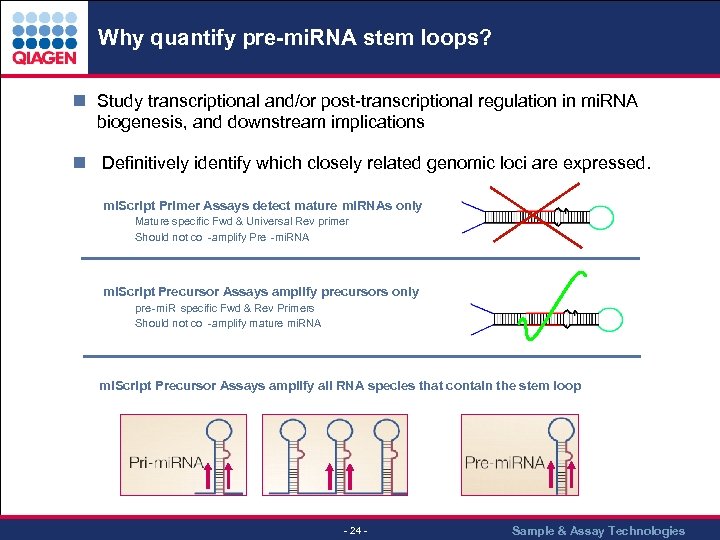 QIAGEN

Why quantify pre-miRNA stem loops?

Study transcriptional and/or post-transcriptional regulation in miRNA biogenesis, and downstream implications

Definitively identify which closely related genomic loci are expressed.

miScript Primer Assays detect mature miRNAs only
Mature specific Fwd & Universal Rev primer
Should not co -amplify Pre -miRNA

miScript Precursor Assays amplify precursors only
pre-miR specific Fwd & Rev Primers
Should not co -amplify mature miRNA

miScript Precursor Assays amplify all RNA species that contain the stem loop

Pri-miRNA

Pre-miRNA

- 24 -

Sample & Assay Technologies